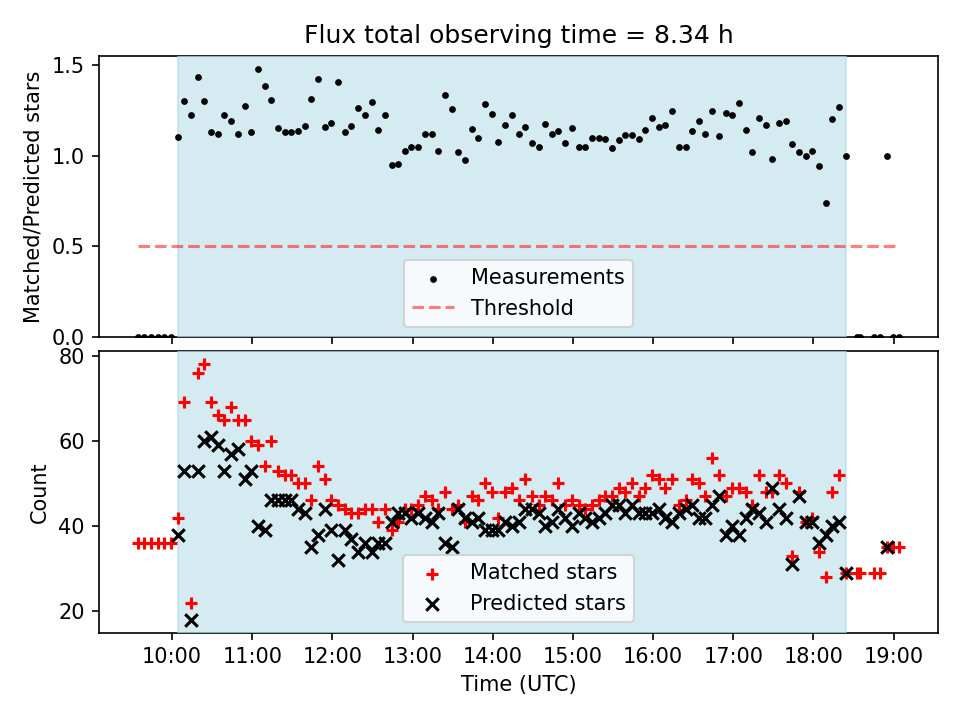 Flux total observing time = 8.34 h

Matched/Predicted stars

1.5
1.0
0.5
0.0

Measurements
Threshold

Count

80
60
40
20

Matched stars
Predicted stars

10:00 11:00 12:00 13:00 14:00 15:00 16:00 17:00 18:00 19:00

Time (UTC)